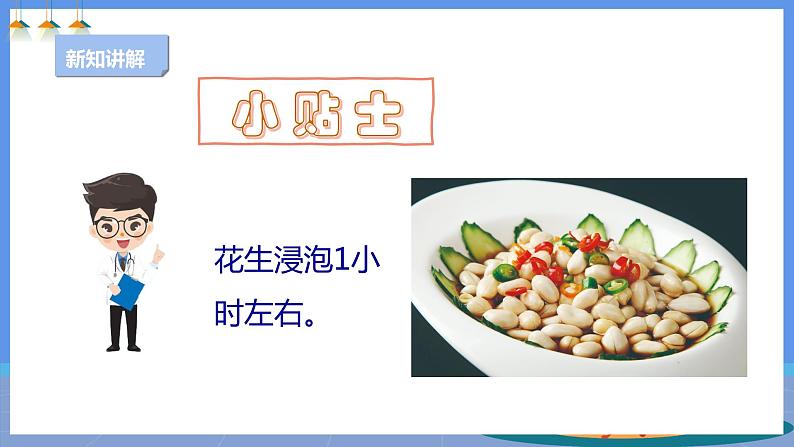 新知讲解

小贴士

花生浸泡1小时左右。